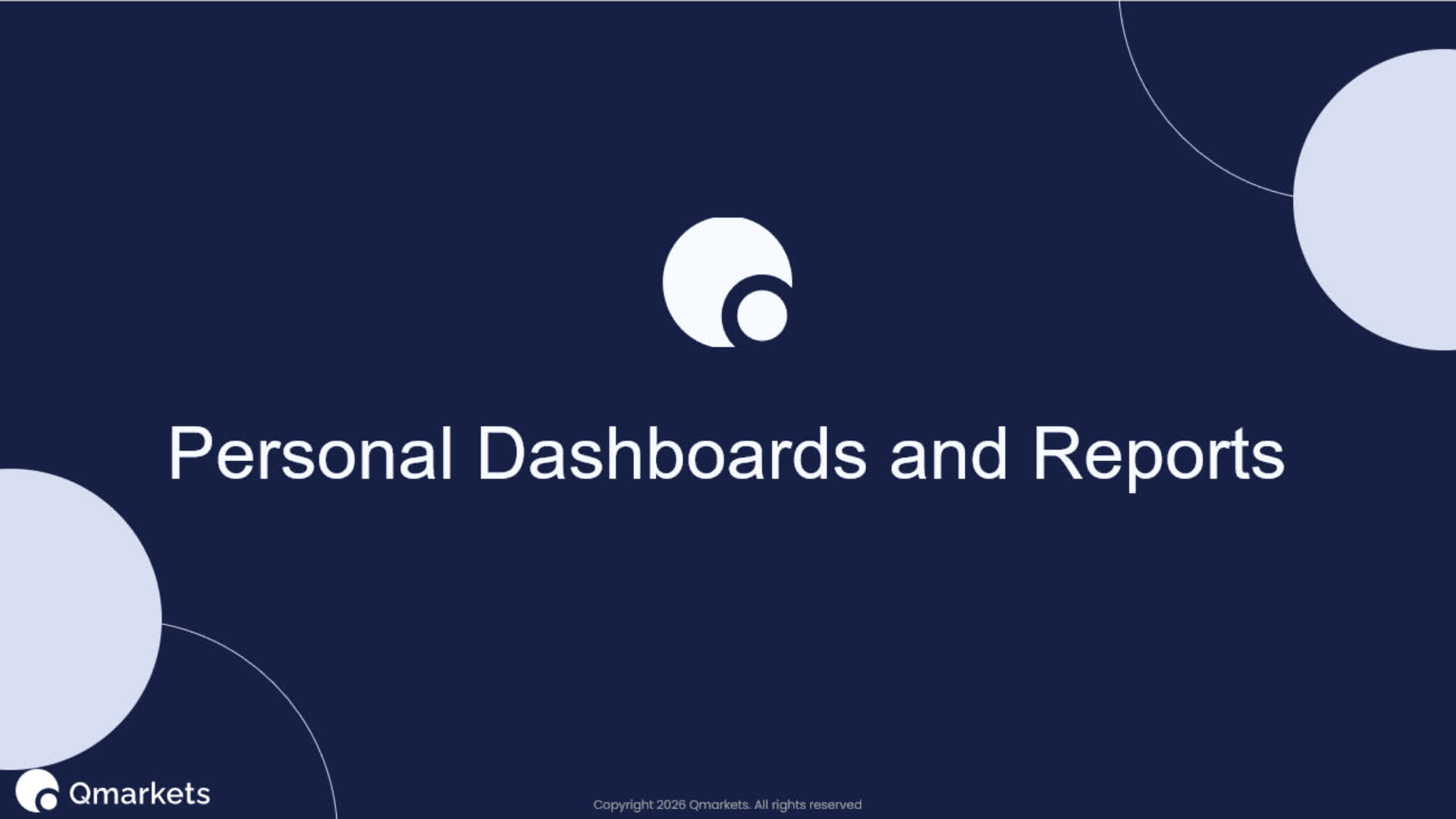 Personal Dashboards and Reports

Qmarkets

Copyright 2026 Qmarkets. All rights reserved